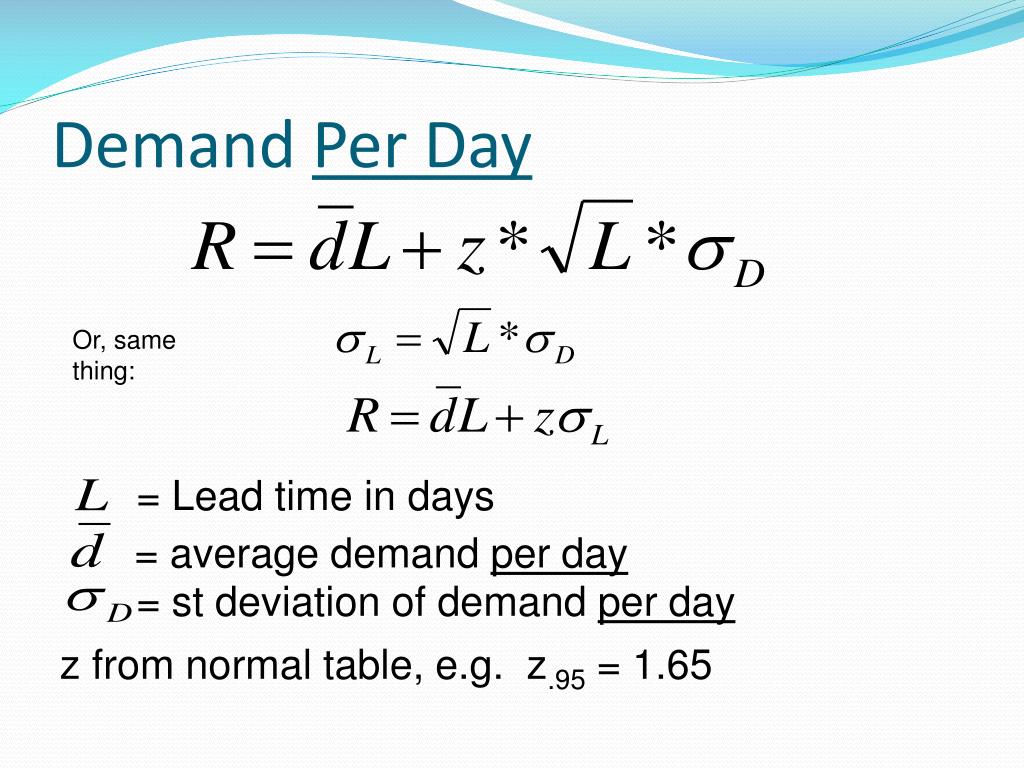 Demand Per Day

$R = \bar{d}L + z * \sqrt{L} * \sigma_D$

Or, same thing:

$\sigma_L = \sqrt{L} * \sigma_D$

$R = \bar{d}L + z\sigma_L$

$L$ = Lead time in days

$\bar{d}$ = average demand per day

$\sigma_D$ = st deviation of demand per day

z from normal table, e.g. $z_{.95}$ = 1.65